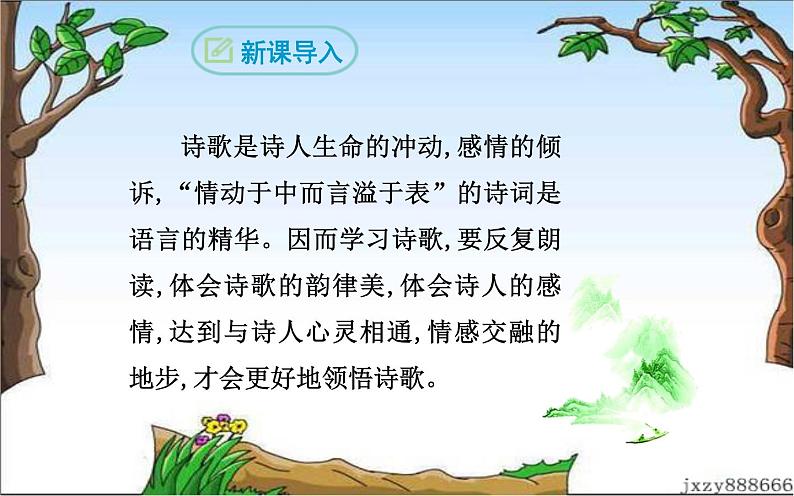 新课导入

诗歌是诗人生命的冲动,感情的倾诉,“情动于中而言溢于表”的诗词是语言的精华。因而学习诗歌,要反复朗读,体会诗歌的韵律美,体会诗人的感情,达到与诗人心灵相通,情感交融的地步,才会更好地领悟诗歌。

jxzy888666